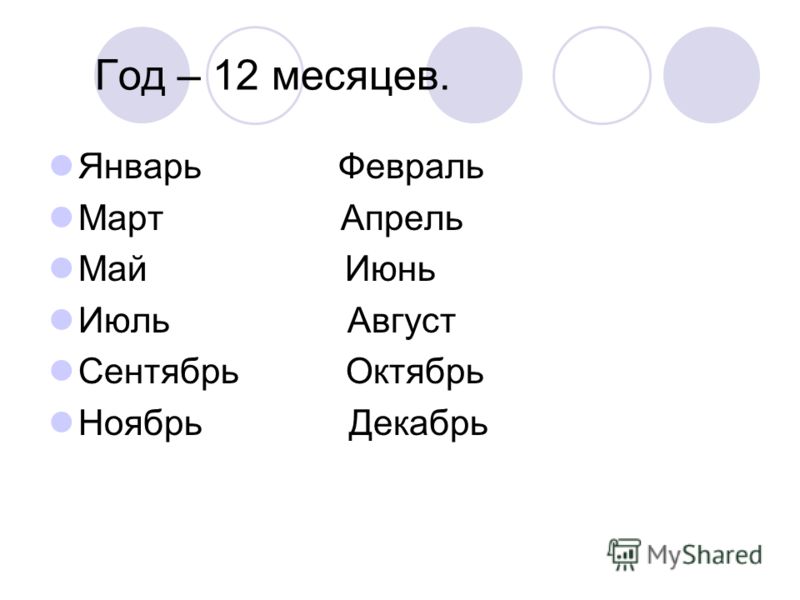 Год – 12 месяцев.

Январь Февраль
Март Апрель
Май Июнь
Июль Август
Сентябрь Октябрь
Ноябрь Декабрь

MyShared